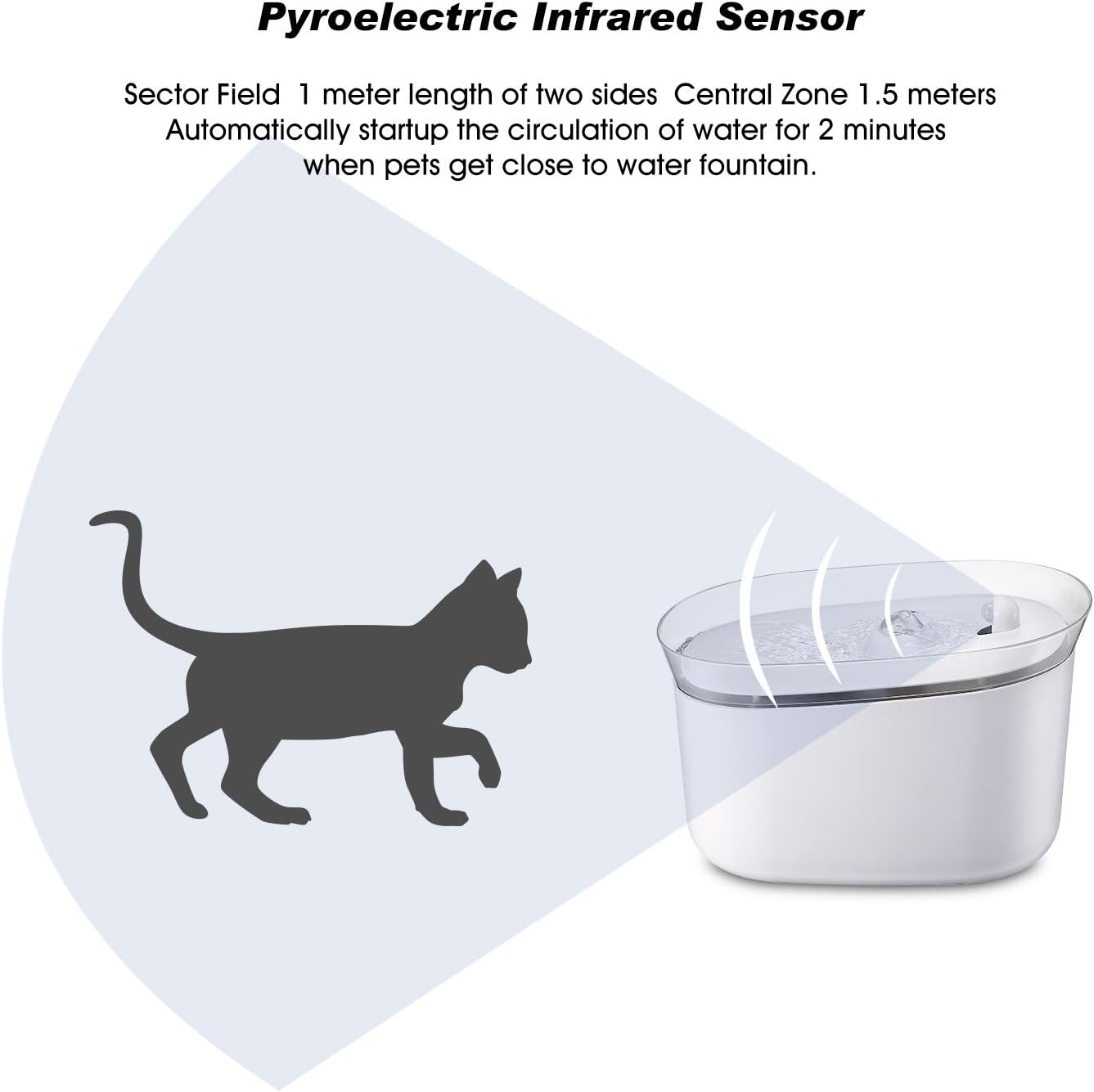 Pyroelectric Infrared Sensor

Sector Field 1 meter length of two sides Central Zone 1.5 meters
Automatically startup the circulation of water for 2 minutes
when pets get close to water fountain.